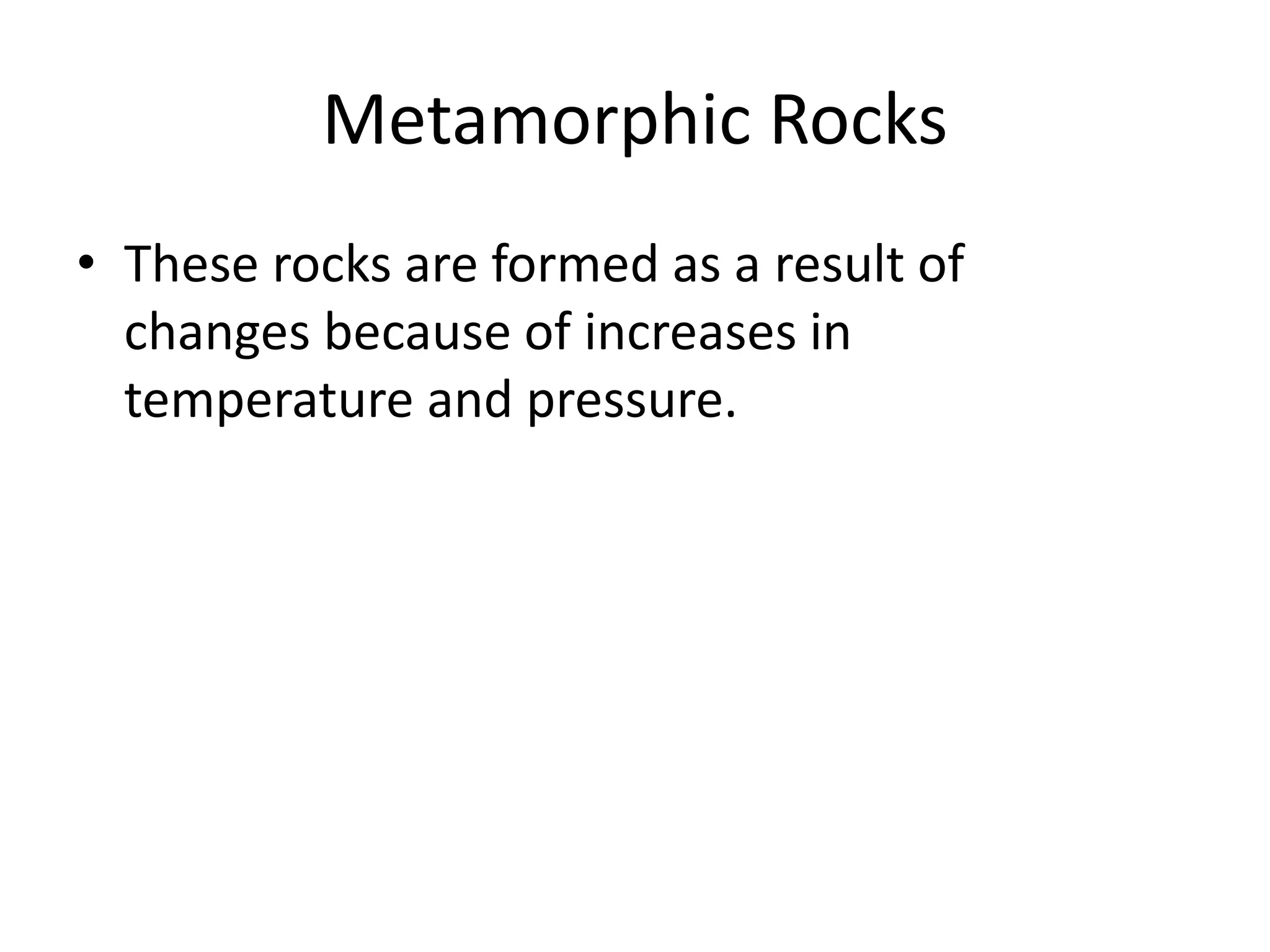 Metamorphic Rocks

• These rocks are formed as a result of changes because of increases in temperature and pressure.